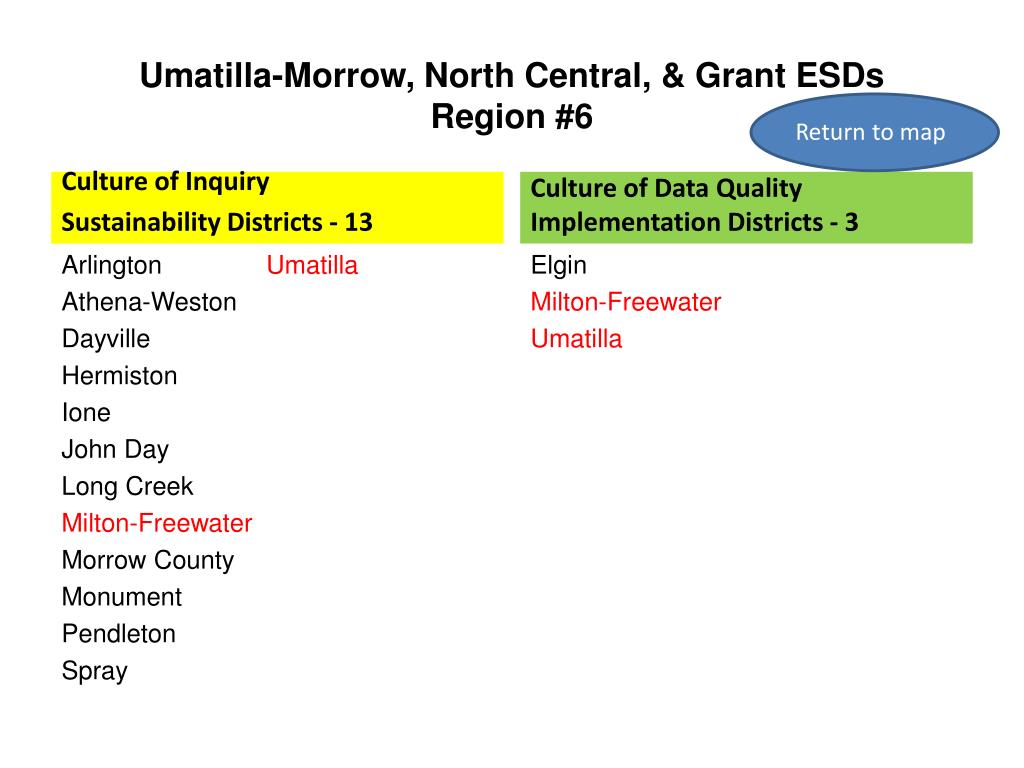 Umatilla-Morrow, North Central, & Grant ESDs
Region #6

Return to map

Culture of Inquiry
Sustainability Districts - 13

Arlington
Athena-Weston
Dayville
Hermiston
Ione
John Day
Long Creek
Milton-Freewater
Morrow County
Monument
Pendleton
Spray

Umatilla

Culture of Data Quality
Implementation Districts - 3

Elgin
Milton-Freewater
Umatilla